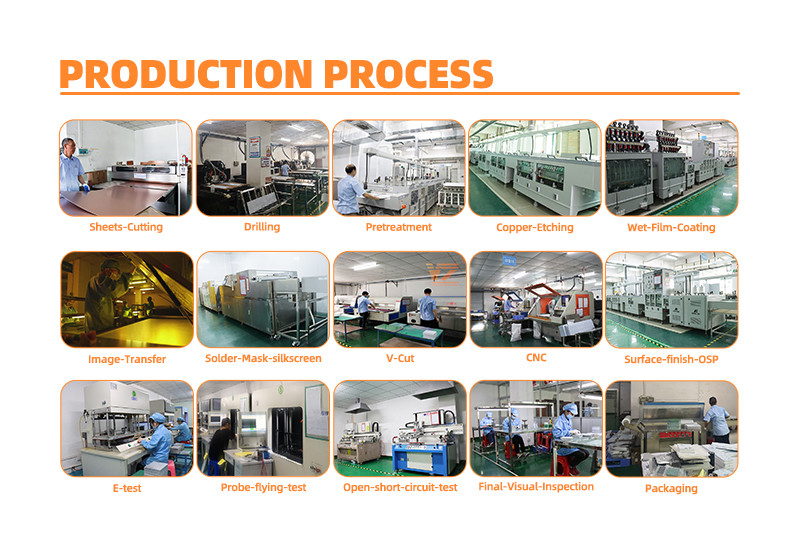 PRODUCTION PROCESS

Sheets-Cutting

Drilling

Pretreatment

Copper-Etching

Wet-Film-Coating

Image-Transfer

Solder-Mask-silkscreen

V-Cut

CNC

Surface-finish-OSP

E-test

Probe-flying-test

Open-short-circuit-test

Final-Visual-Inspection

Packaging